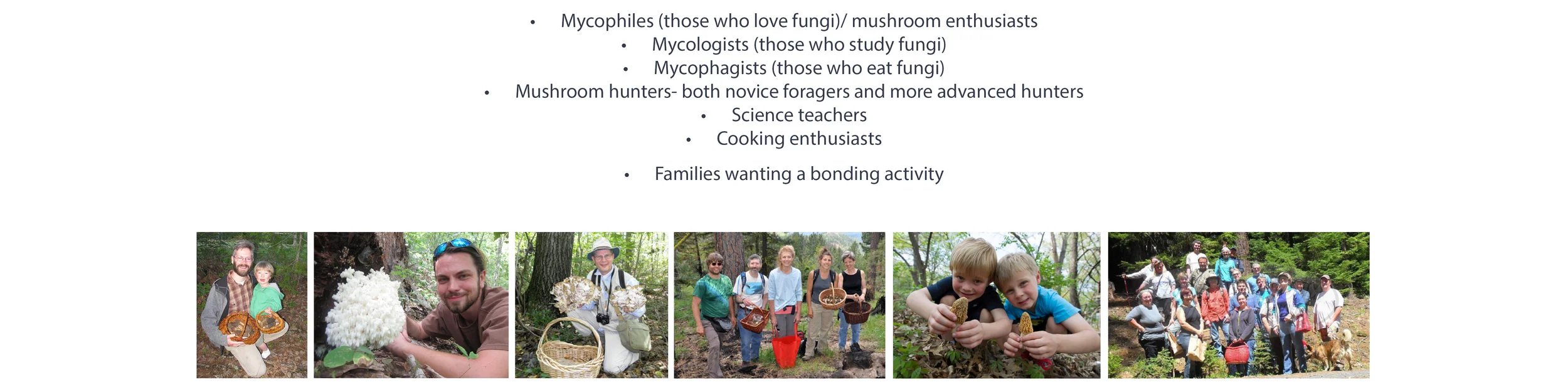 • Mycophiles (those who love fungi)/ mushroom enthusiasts
• Mycologists (those who study fungi)
• Mycophagists (those who eat fungi)
• Mushroom hunters- both novice foragers and more advanced hunters
• Science teachers
• Cooking enthusiasts

• Families wanting a bonding activity